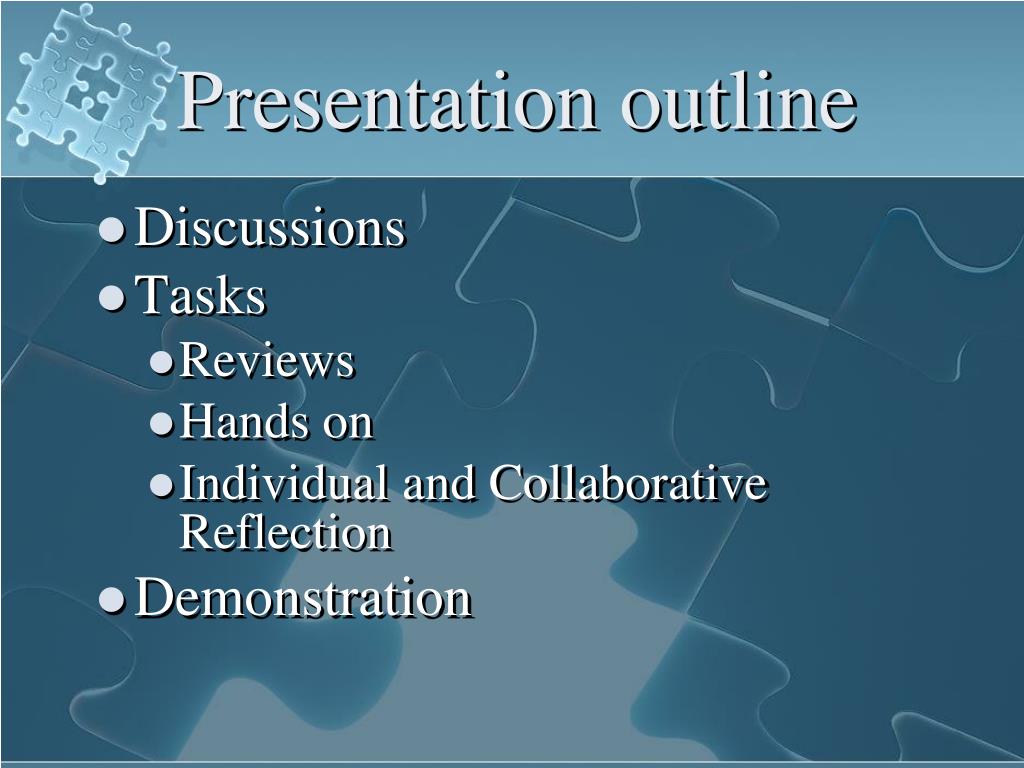 Presentation outline

- Discussions
- Tasks
  - Reviews
  - Hands on
  - Individual and Collaborative Reflection
- Demonstration